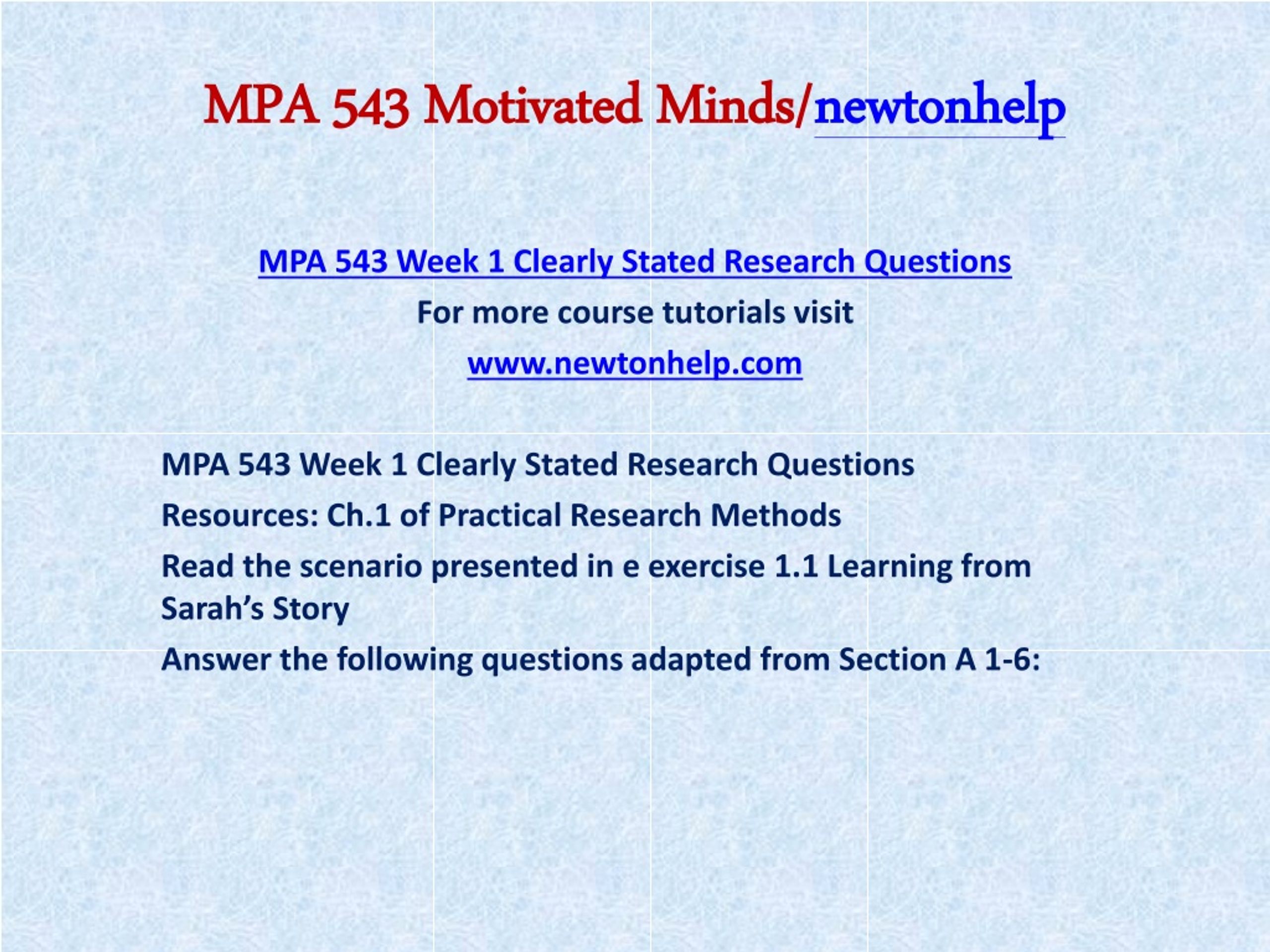 MPA 543 Motivated Minds/newtonhelp

MPA 543 Week 1 Clearly Stated Research Questions

For more course tutorials visit

www.newtonhelp.com

MPA 543 Week 1 Clearly Stated Research Questions

Resources: Ch.1 of Practical Research Methods

Read the scenario presented in e exercise 1.1 Learning from Sarah's Story

Answer the following questions adapted from Section A 1-6: